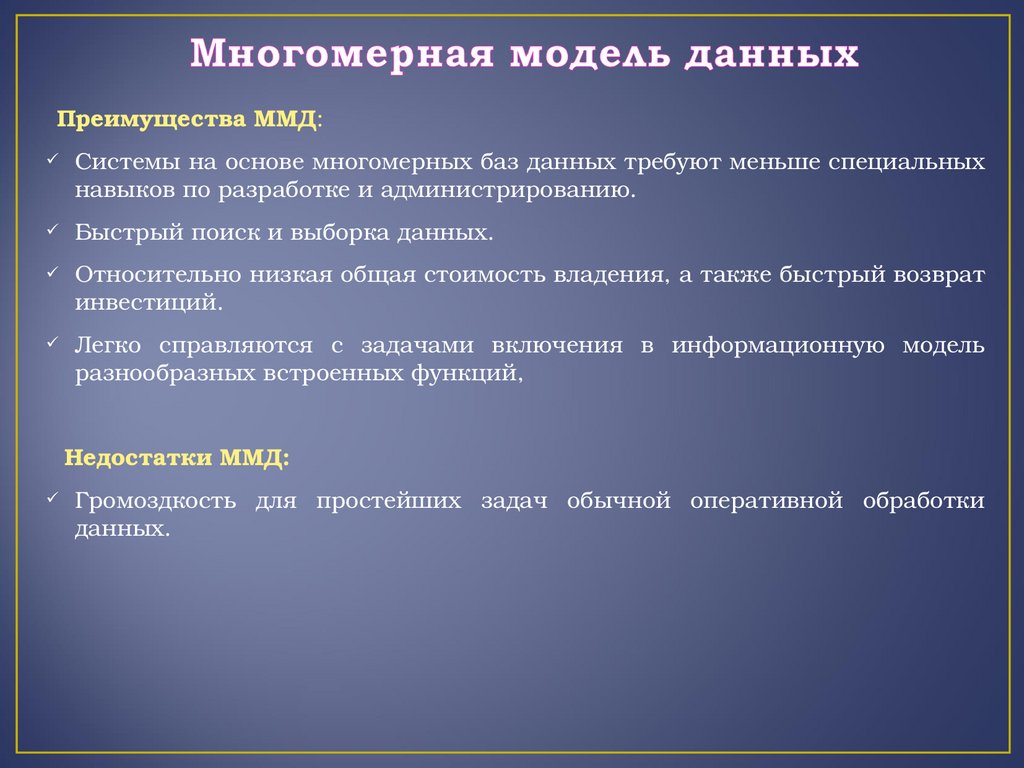 Многомерная модель данных

Преимущества ММД:

✓ Системы на основе многомерных баз данных требуют меньше специальных навыков по разработке и администрированию.

✓ Быстрый поиск и выборка данных.

✓ Относительно низкая общая стоимость владения, а также быстрый возврат инвестиций.

✓ Легко справляются с задачами включения в информационную модель разнообразных встроенных функций,

Недостатки ММД:

✓ Громоздкость для простейших задач обычной оперативной обработки данных.